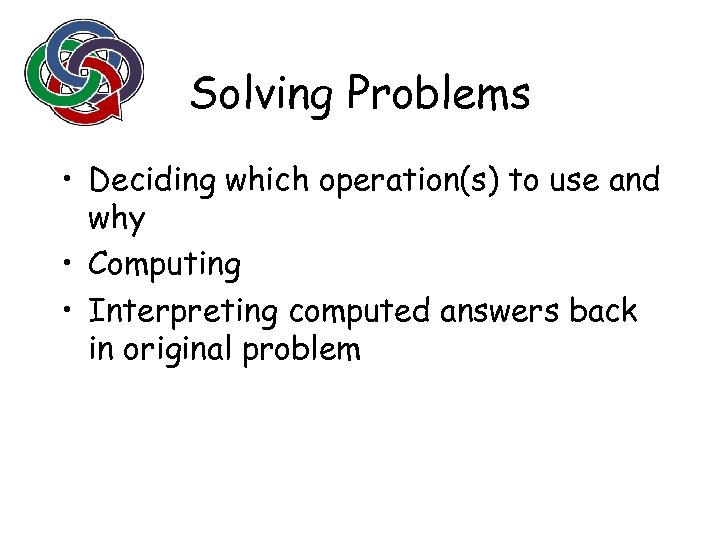 Solving Problems

• Deciding which operation(s) to use and why

• Computing

• Interpreting computed answers back in original problem